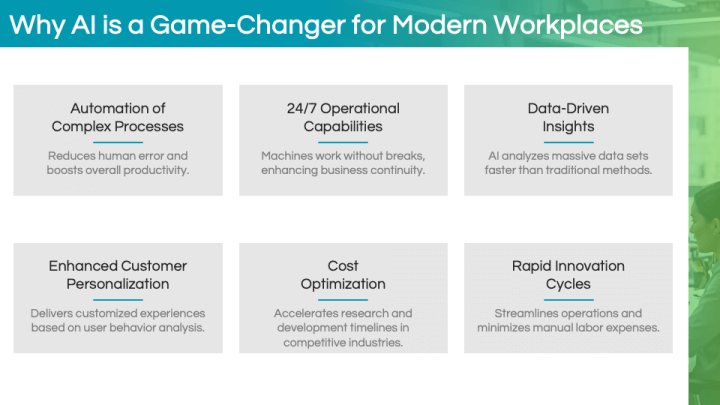 Why AI is a Game-Changer for Modern Workplaces

Automation of Complex Processes

Reduces human error and boosts overall productivity.

24/7 Operational Capabilities

Machines work without breaks, enhancing business continuity.

Data-Driven Insights

AI analyzes massive data sets faster than traditional methods.

Enhanced Customer Personalization

Delivers customized experiences based on user behavior analysis.

Cost Optimization

Accelerates research and development timelines in competitive industries.

Rapid Innovation Cycles

Streamlines operations and minimizes manual labor expenses.